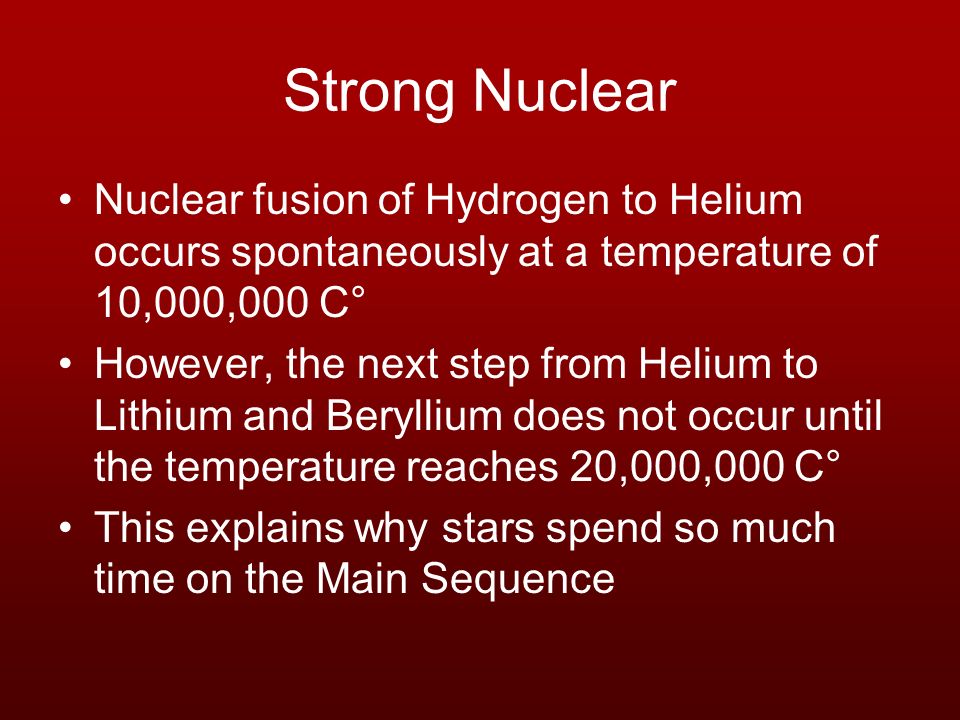 Strong Nuclear

• Nuclear fusion of Hydrogen to Helium occurs spontaneously at a temperature of 10,000,000 C°

• However, the next step from Helium to Lithium and Beryllium does not occur until the temperature reaches 20,000,000 C°

• This explains why stars spend so much time on the Main Sequence